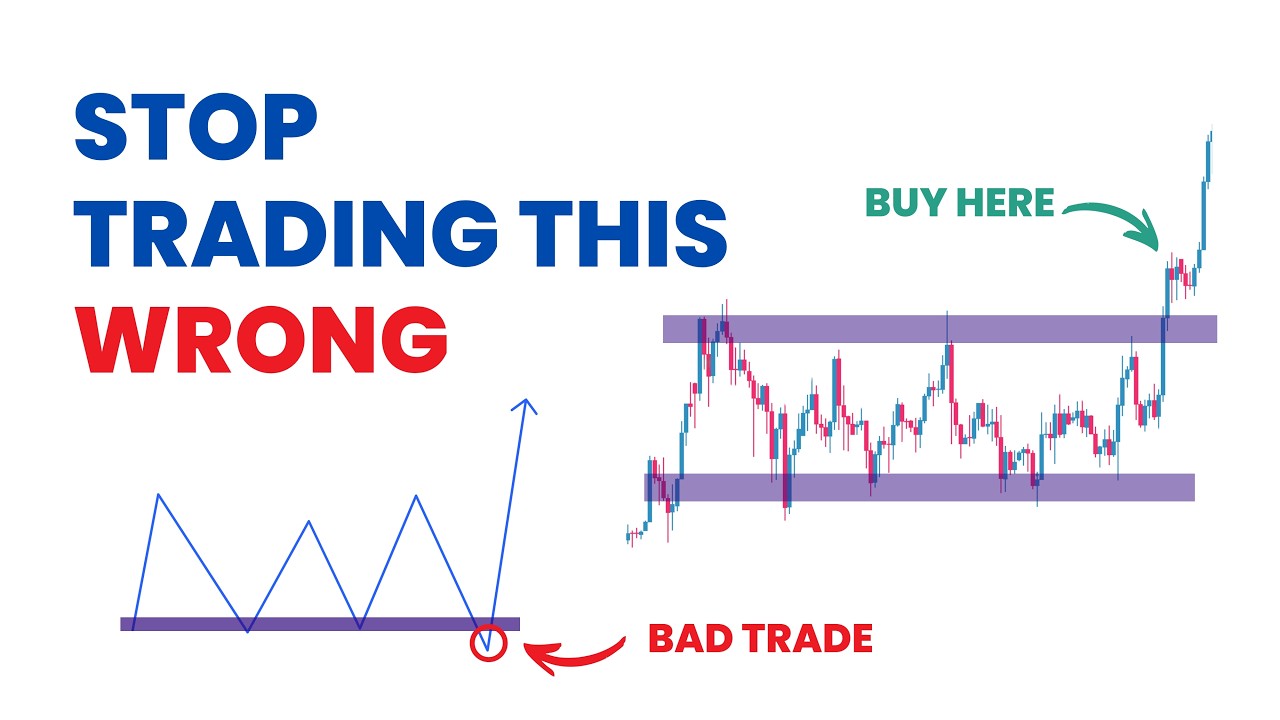 STOP TRADING THIS WRONG

BUY HERE

BAD TRADE